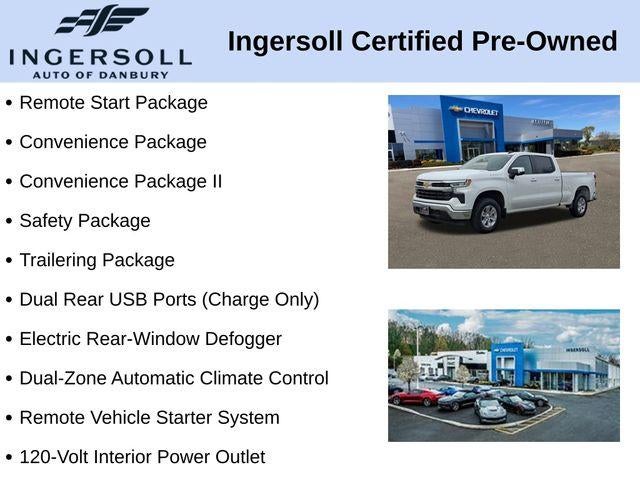 INGERSOLL
AUTO OF DANBURY

Ingersoll Certified Pre-Owned

• Remote Start Package
• Convenience Package
• Convenience Package II
• Safety Package
• Trailering Package
• Dual Rear USB Ports (Charge Only)
• Electric Rear-Window Defogger
• Dual-Zone Automatic Climate Control
• Remote Vehicle Starter System
• 120-Volt Interior Power Outlet

CHEVROLET

CHEVROLET INGERSOLL